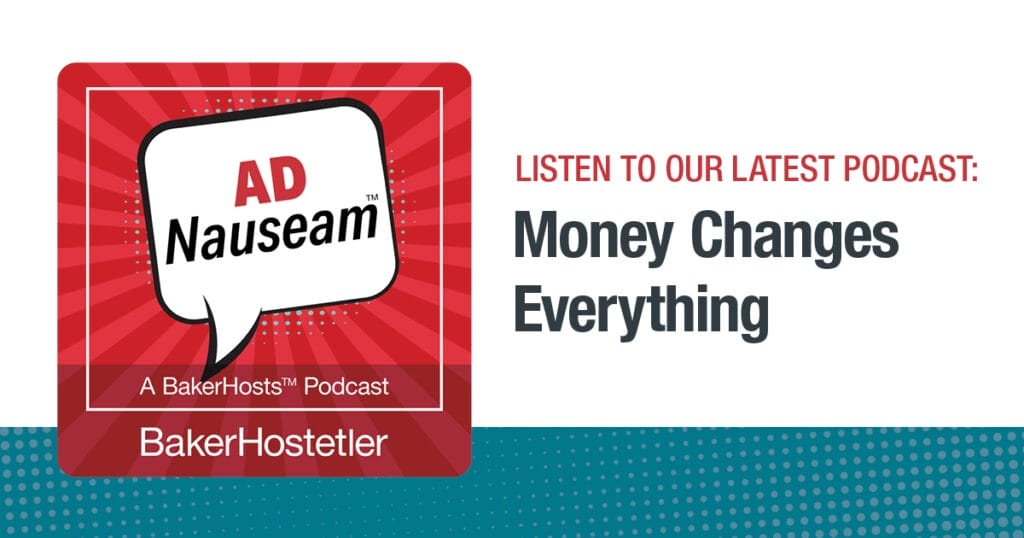 AD Nauseam™

A BakerHosts™ Podcast

BakerHostetler

LISTEN TO OUR LATEST PODCAST:

Money Changes Everything